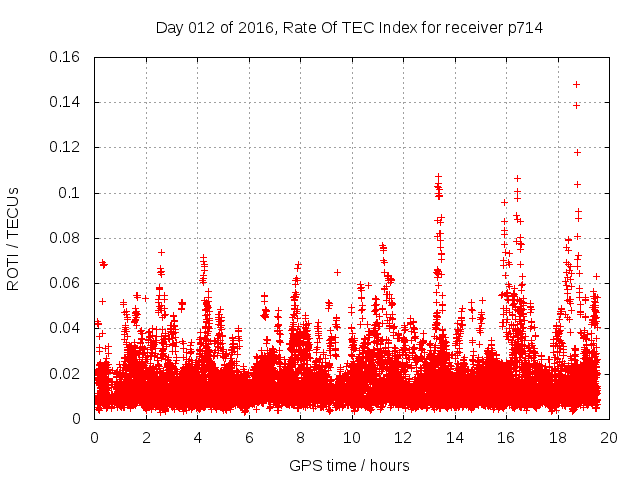 Day 012 of 2016, Rate Of TEC Index for receiver p714

ROTI / TECUs

0.16
0.14
0.12
0.1
0.08
0.06
0.04
0.02
0

0 2 4 6 8 10 12 14 16 18 20

GPS time / hours